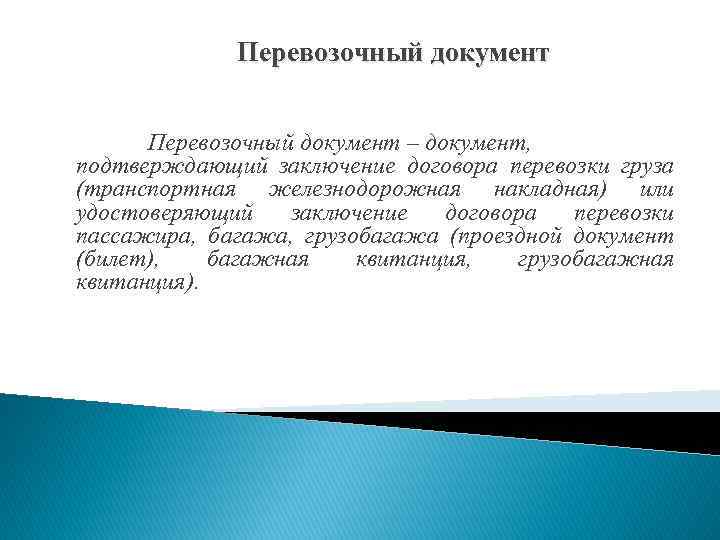 Перевозочный документ

Перевозочный документ – документ, подтверждающий заключение договора перевозки груза (транспортная железнодорожная накладная) или удостоверяющий заключение договора перевозки пассажира, багажа, грузобагажа (проездной документ (билет), багажная квитанция, грузобагажная квитанция).